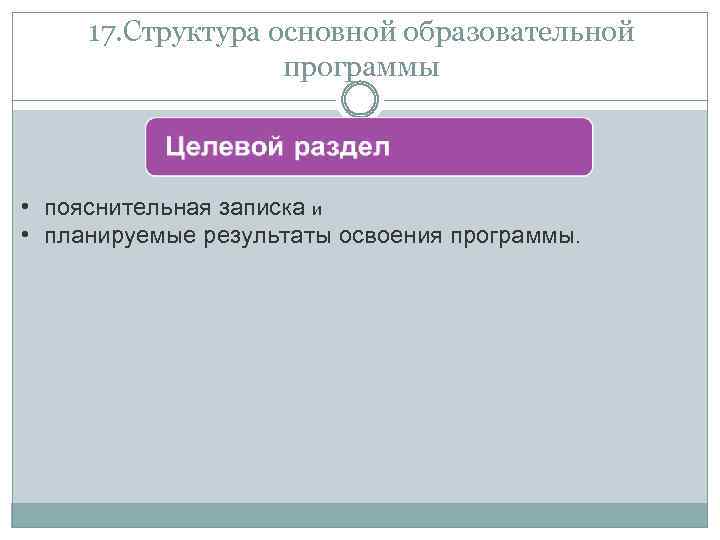 17.Структура основной образовательной программы

Целевой раздел

• пояснительная записка и
• планируемые результаты освоения программы.